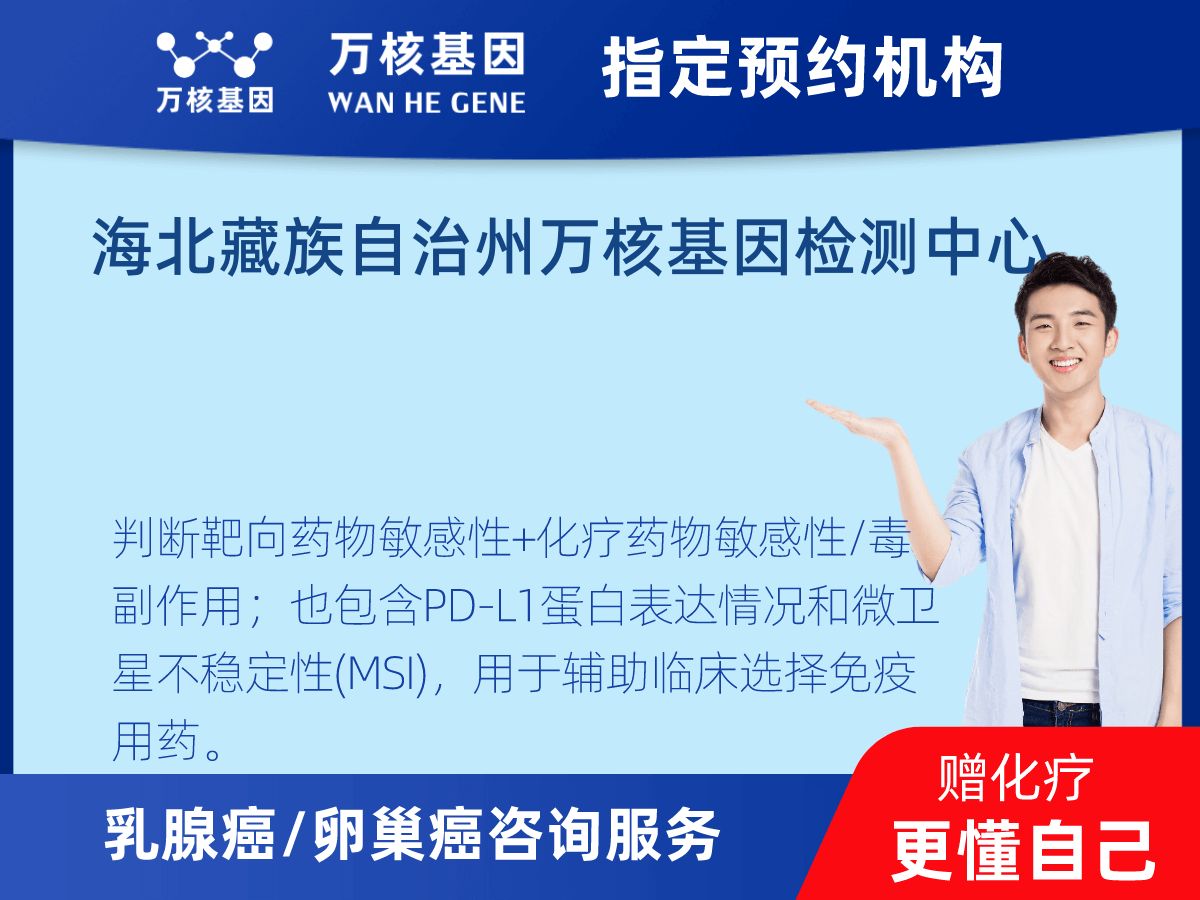 万核基因

万核基因
WAN HE GENE

指定预约机构

海北藏族自治州万核基因检测中心

判断靶向药物敏感性+化疗药物敏感性/毒副作用；也包含PD-L1蛋白表达情况和微卫星不稳定性(MSI)，用于辅助临床选择免疫用药。

乳腺癌/卵巢癌咨询服务

赠化疗
更懂自己